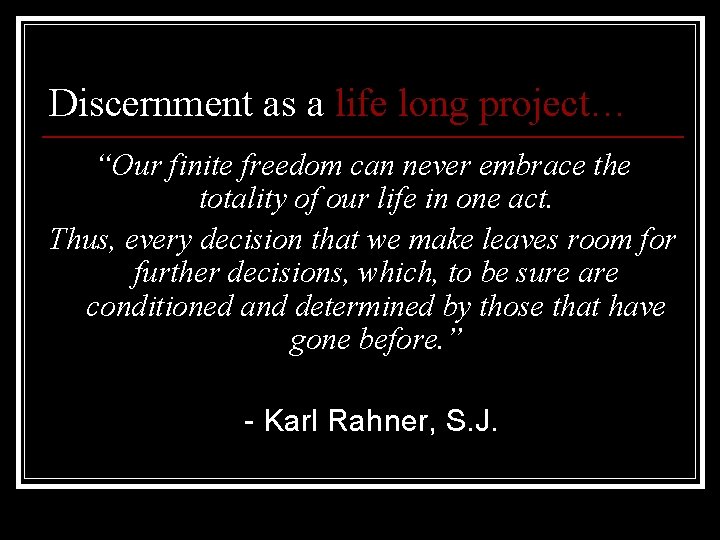 Discernment as a life long project…

“Our finite freedom can never embrace the totality of our life in one act.

Thus, every decision that we make leaves room for further decisions, which, to be sure are conditioned and determined by those that have gone before.”

- Karl Rahner, S.J.